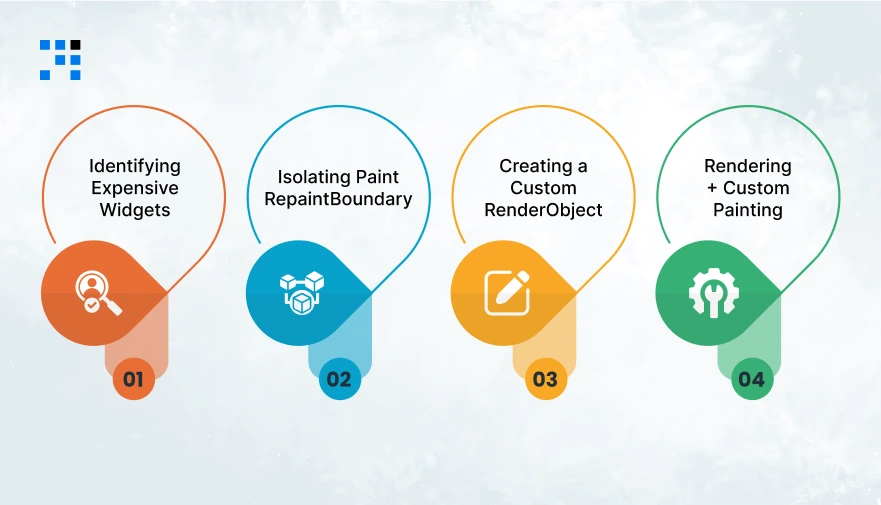 Identifying Expensive Widgets

01

Isolating Paint RepaintBoundary

02

Creating a Custom RenderObject

03

Rendering + Custom Painting

04